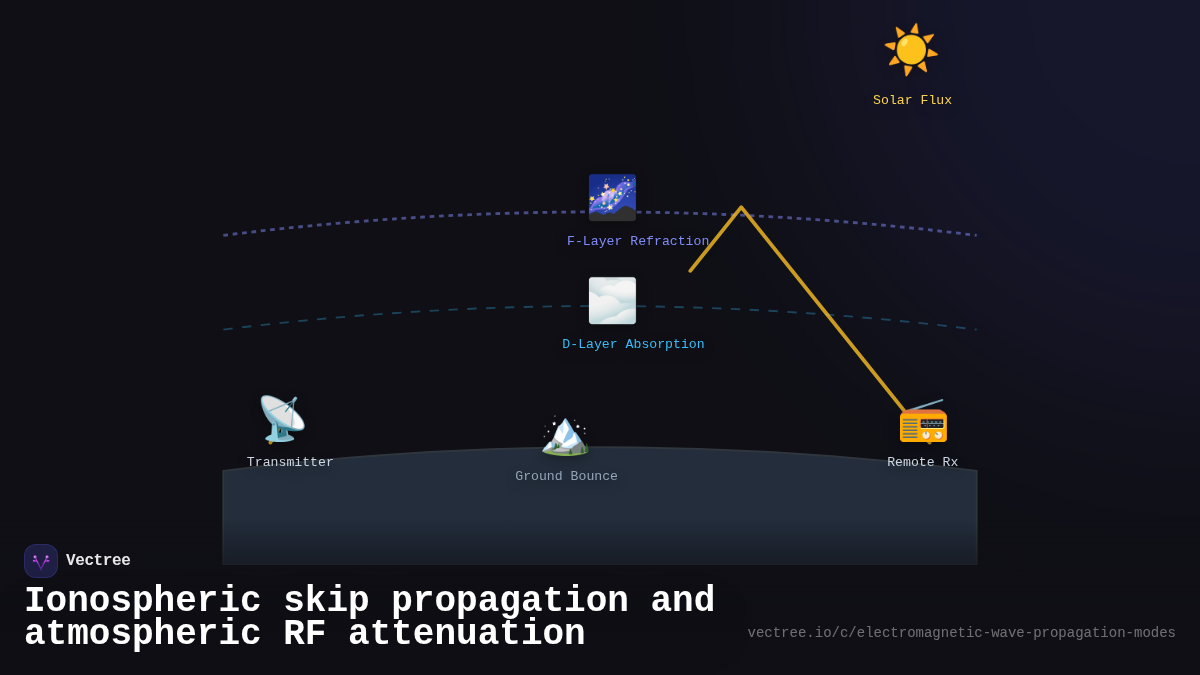 Solar Flux

F-Layer Refraction

D-Layer Absorption

Transmitter

Ground Bounce

Remote Rx

Vectree

Ionospheric skip propagation and atmospheric RF attenuation

vectree.io/c/electromagnetic-wave-propagation-modes